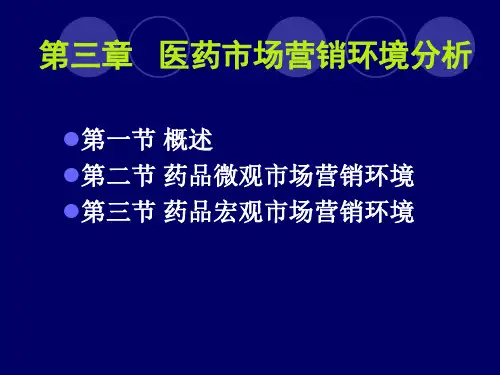 第三章　医药市场营销环境分析

第一节 概述
第二节 药品微观市场营销环境
第三节 药品宏观市场营销环境